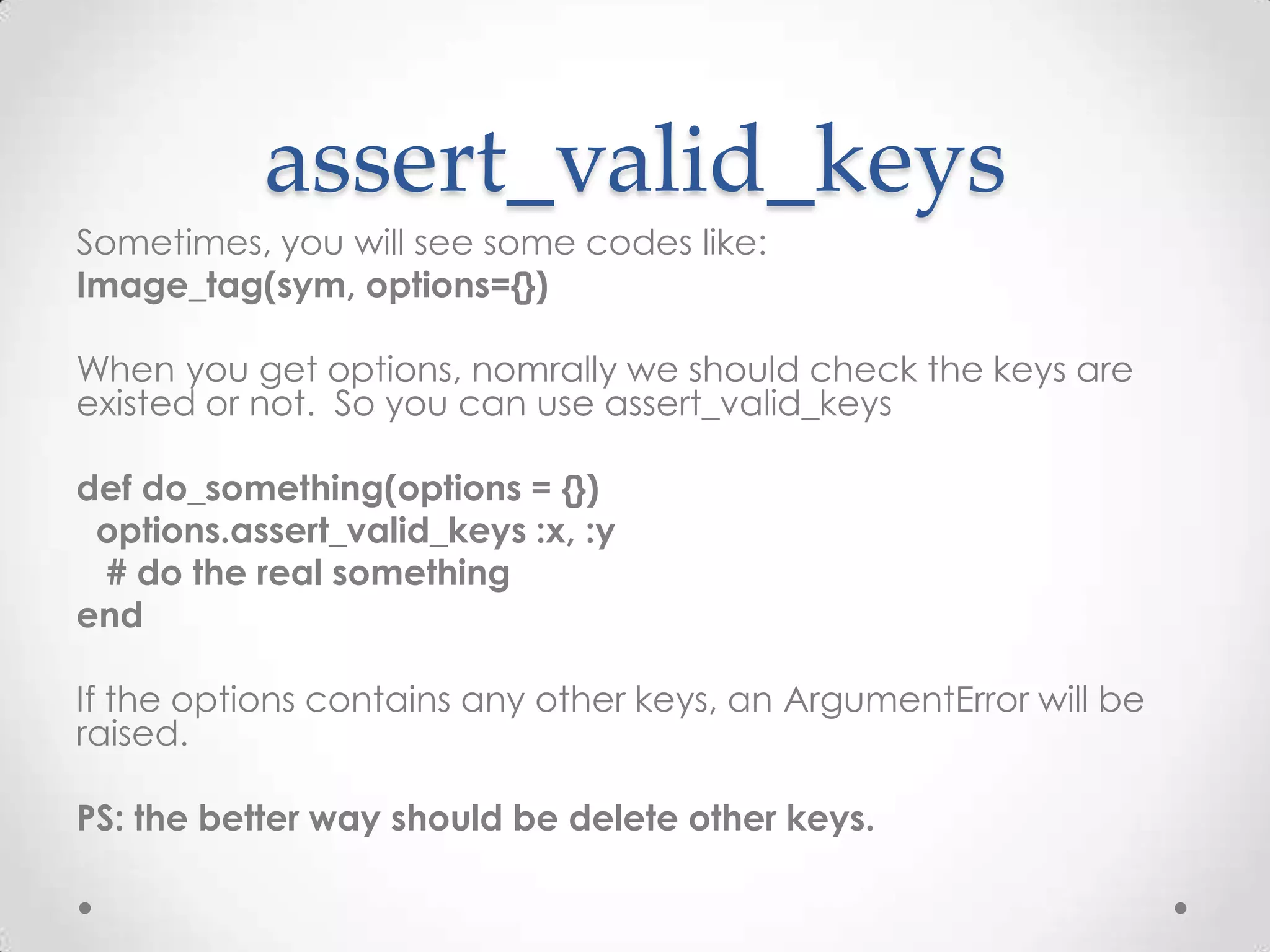 assert_valid_keys

Sometimes, you will see some codes like:
Image_tag(sym, options={})

When you get options, nomrally we should check the keys are existed or not. So you can use assert_valid_keys

def do_something(options = {})
  options.assert_valid_keys :x, :y
   # do the real something
end

If the options contains any other keys, an ArgumentError will be raised.

PS: the better way should be delete other keys.